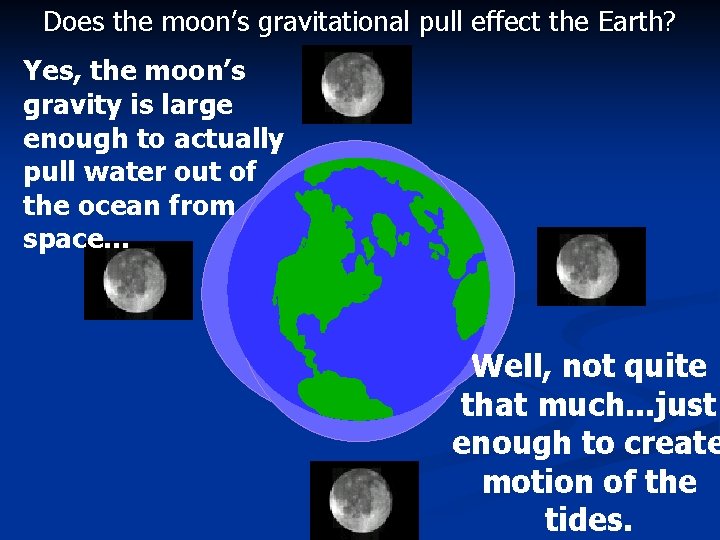 Does the moon's gravitational pull effect the Earth?

Yes, the moon's gravity is large enough to actually pull water out of the ocean from space...

Well, not quite that much...just enough to create motion of the tides.